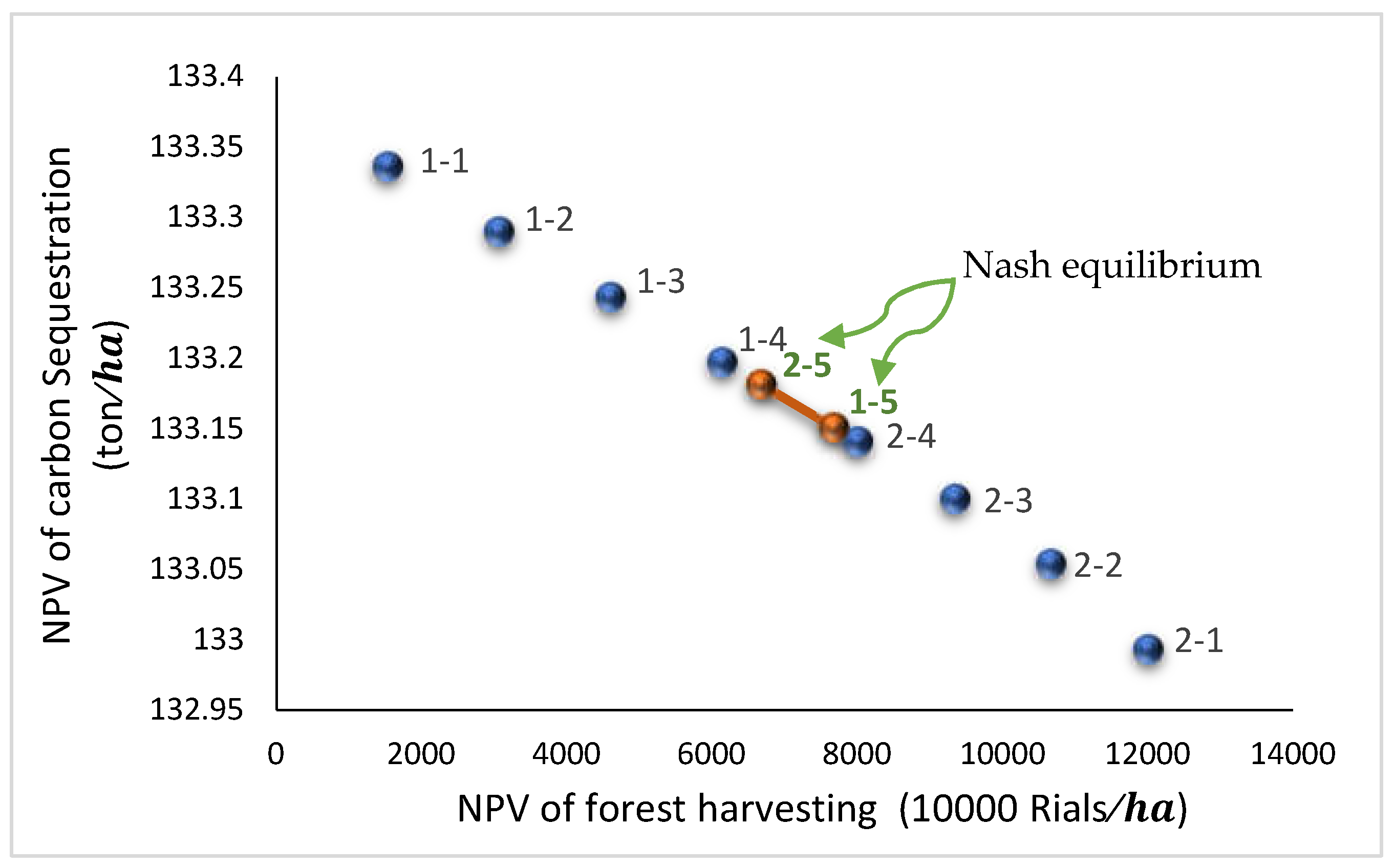 NPV of carbon Sequestration (ton/$ha$)

133.4
133.35
133.3
133.25
133.2
133.15
133.1
133.05
133
132.95

1-1
1-2
1-3
1-4
2-5
1-5
2-4
2-3
2-2
2-1

Nash equilibrium

0
2000
4000
6000
8000
10000
12000
14000

NPV of forest harvesting (10000 Rials/$ha$)